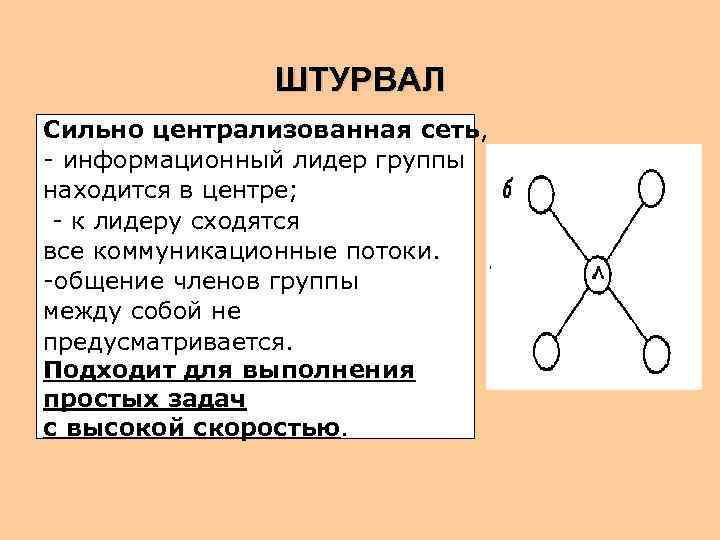 ШТУРВАЛ

Сильно централизованная сеть,
- информационный лидер группы находится в центре;
- к лидеру сходятся все коммуникационные потоки.
-общение членов группы между собой не предусматривается.
Подходит для выполнения простых задач с высокой скоростью.

б

Л